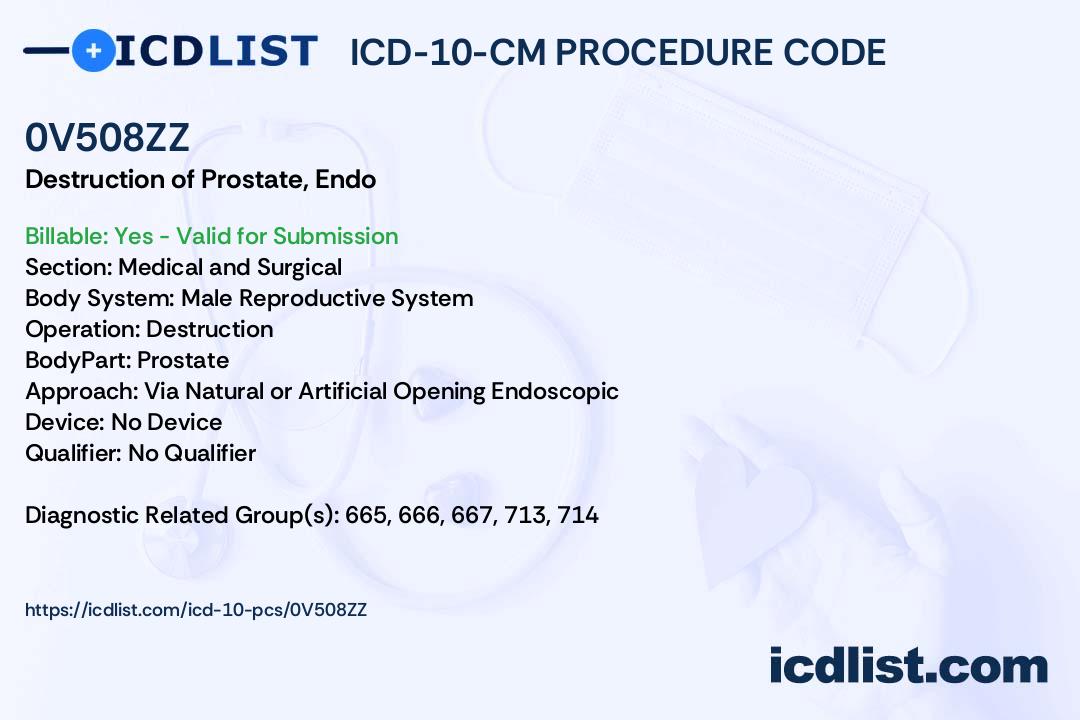 ICDLIST ICD-10-CM PROCEDURE CODE

0V508ZZ
Destruction of Prostate, Endo

Billable: Yes - Valid for Submission
Section: Medical and Surgical
Body System: Male Reproductive System
Operation: Destruction
BodyPart: Prostate
Approach: Via Natural or Artificial Opening Endoscopic
Device: No Device
Qualifier: No Qualifier

Diagnostic Related Group(s): 665, 666, 667, 713, 714

https://icdlist.com/icd-10-pcs/0V508ZZ

icdlist.com